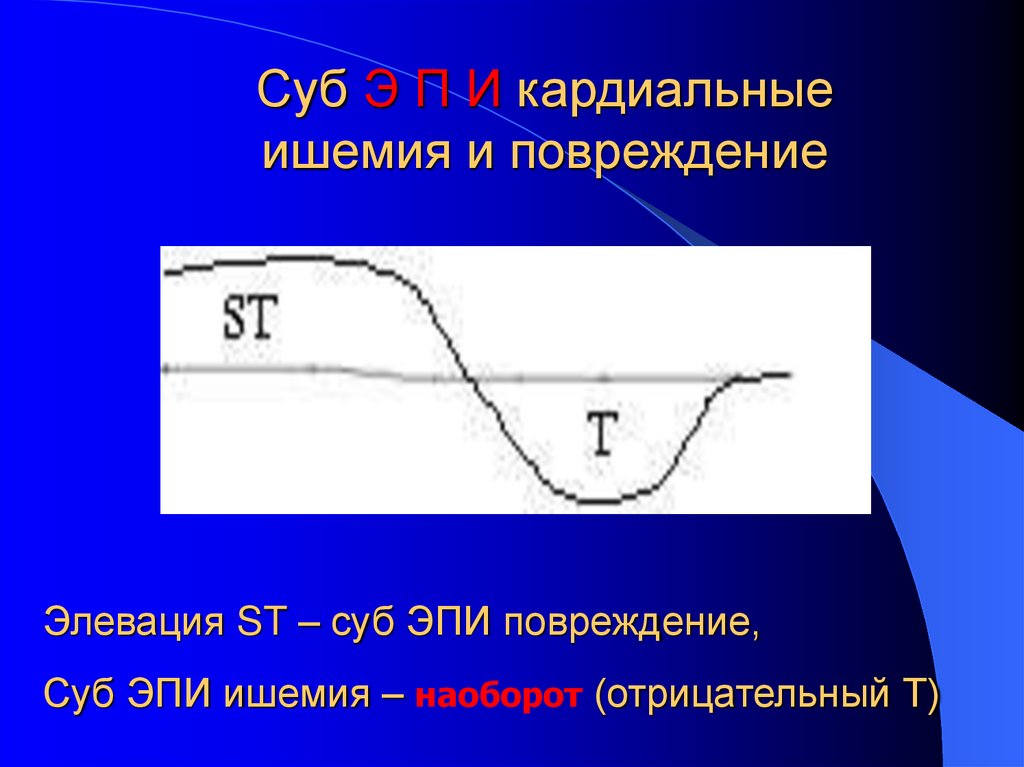 Суб Э П И кардиальные ишемия и повреждение

ST

T

Элевация ST – суб ЭПИ повреждение,

Суб ЭПИ ишемия – наоборот (отрицательный Т)